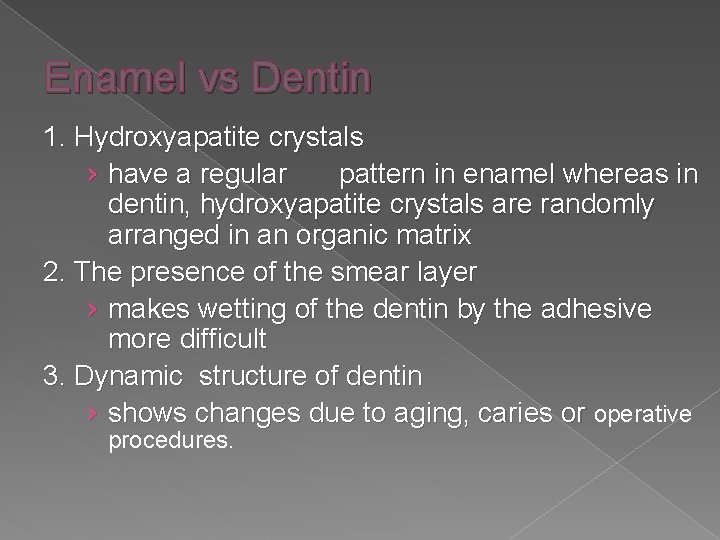 Enamel vs Dentin

1. Hydroxyapatite crystals

› have a regular pattern in enamel whereas in dentin, hydroxyapatite crystals are randomly arranged in an organic matrix

2. The presence of the smear layer

› makes wetting of the dentin by the adhesive more difficult

3. Dynamic structure of dentin

› shows changes due to aging, caries or operative procedures.